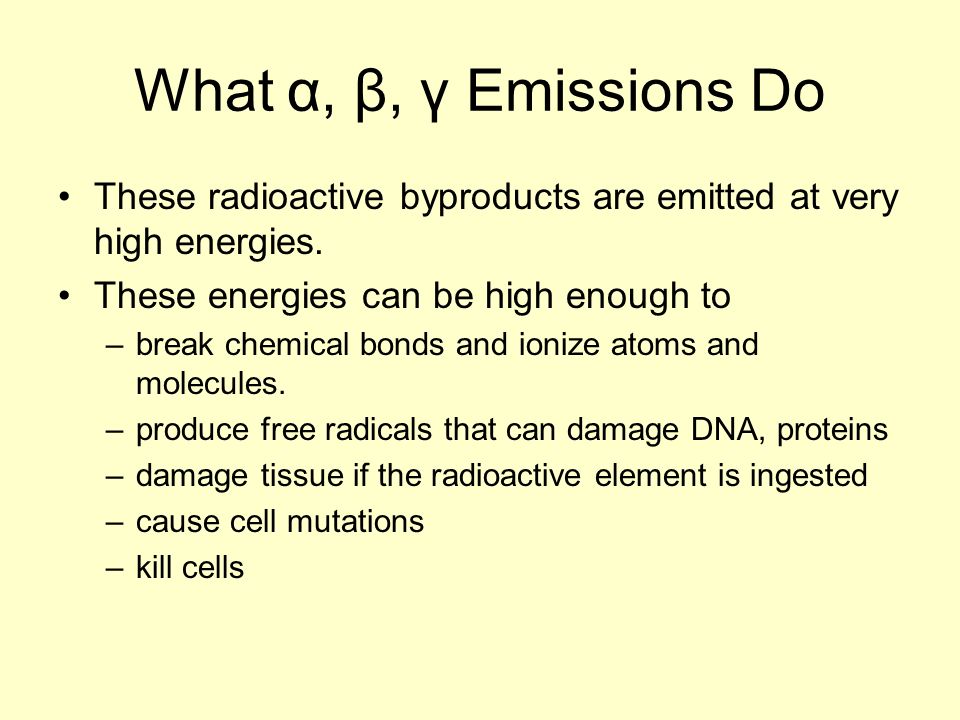 What α, β, γ Emissions Do

• These radioactive byproducts are emitted at very high energies.

• These energies can be high enough to
– break chemical bonds and ionize atoms and molecules.
– produce free radicals that can damage DNA, proteins
– damage tissue if the radioactive element is ingested
– cause cell mutations
– kill cells